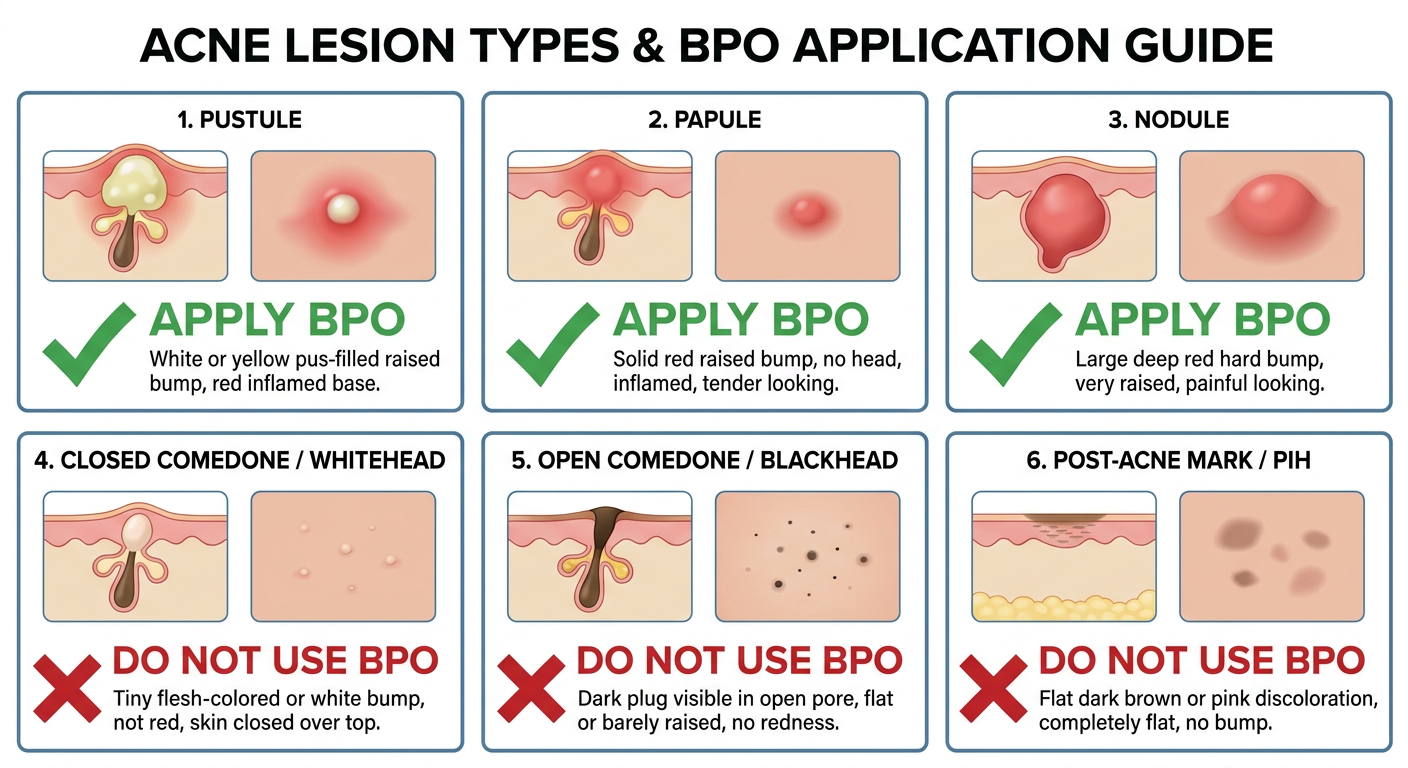 ACNE LESION TYPES & BPO APPLICATION GUIDE

1. PUSTULE

APPLY BPO

White or yellow pus-filled raised bump, red inflamed base.

2. PAPULE

APPLY BPO

Solid red raised bump, no head, inflamed, tender looking.

3. NODULE

APPLY BPO

Large deep red hard bump, very raised, painful looking.

4. CLOSED COMEDONE / WHITEHEAD

DO NOT USE BPO

Tiny flesh-colored or white bump, not red, skin closed over top.

5. OPEN COMEDONE / BLACKHEAD

DO NOT USE BPO

Dark plug visible in open pore, flat or barely raised, no redness.

6. POST-ACNE MARK / PIH

DO NOT USE BPO

Flat dark brown or pink discoloration, completely flat, no bump.